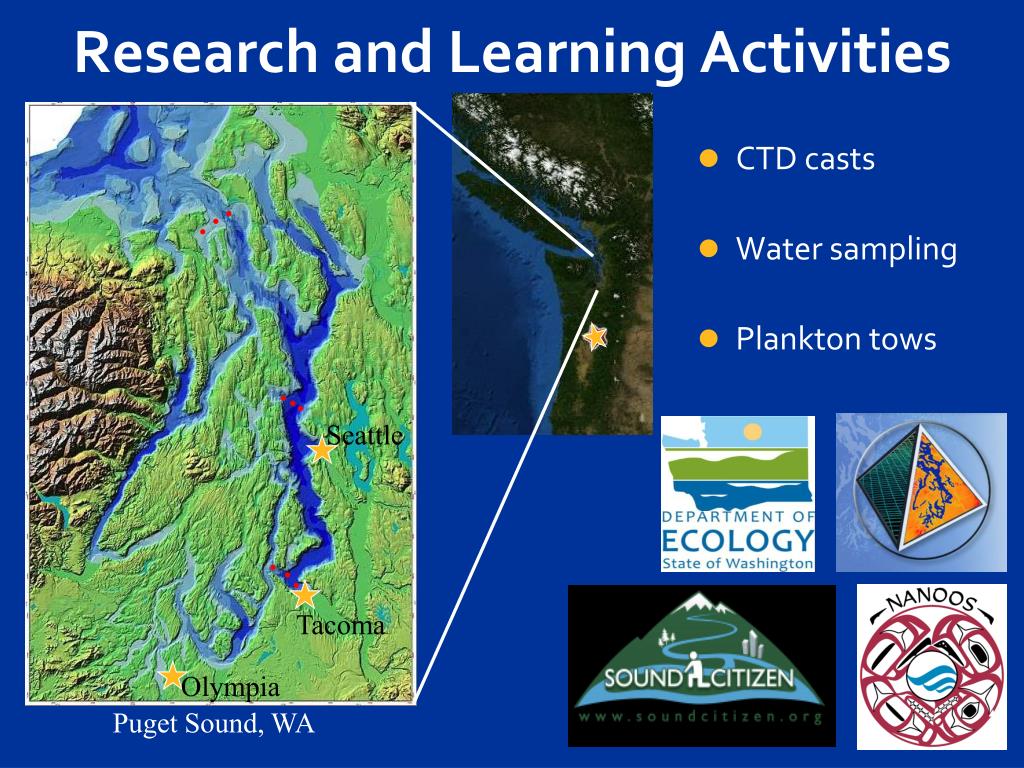 Research and Learning Activities

Seattle

Tacoma

Olympia

Puget Sound, WA

CTD casts

Water sampling

Plankton tows

DEPARTMENT OF ECOLOGY State of Washington

SOUND CITIZEN www.soundcitizen.org

NANOOS